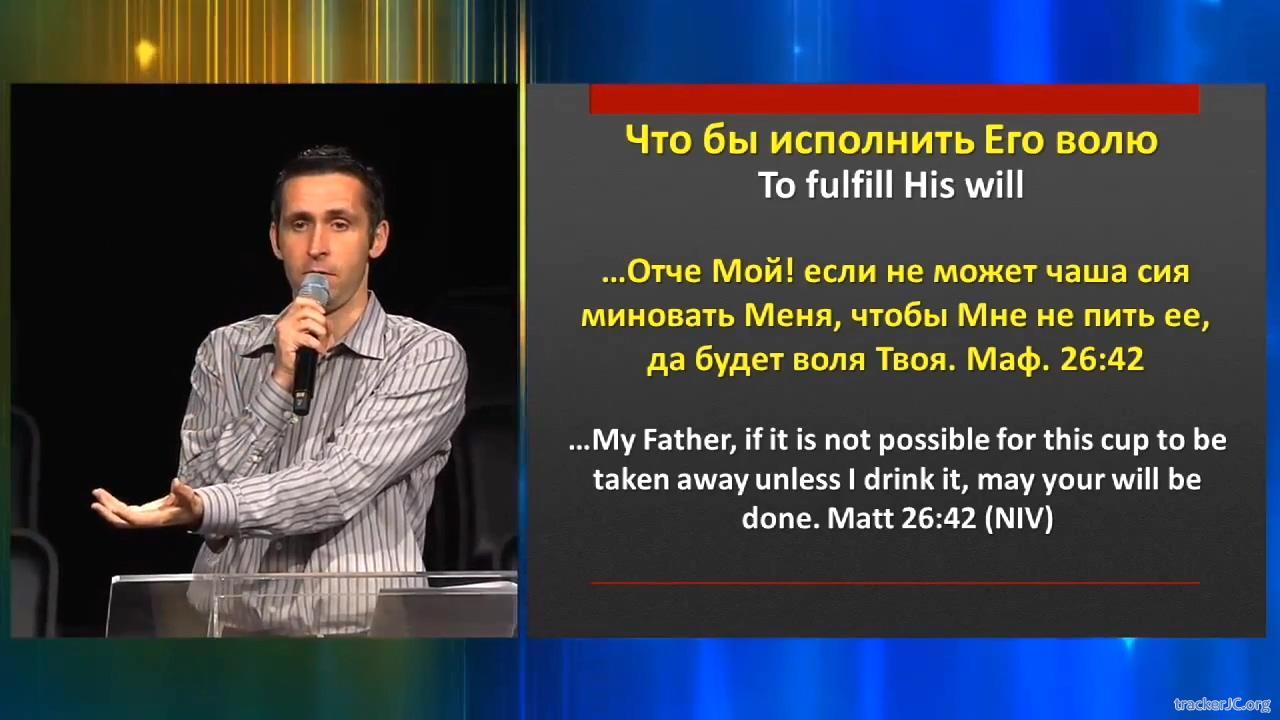 Что бы исполнить Его волю
To fulfill His will

…Отче Мой! если не может чаша сия миновать Меня, чтобы Мне не пить ее, да будет воля Твоя. Маф. 26:42

…My Father, if it is not possible for this cup to be taken away unless I drink it, may your will be done. Matt 26:42 (NIV)

trackerJC.org